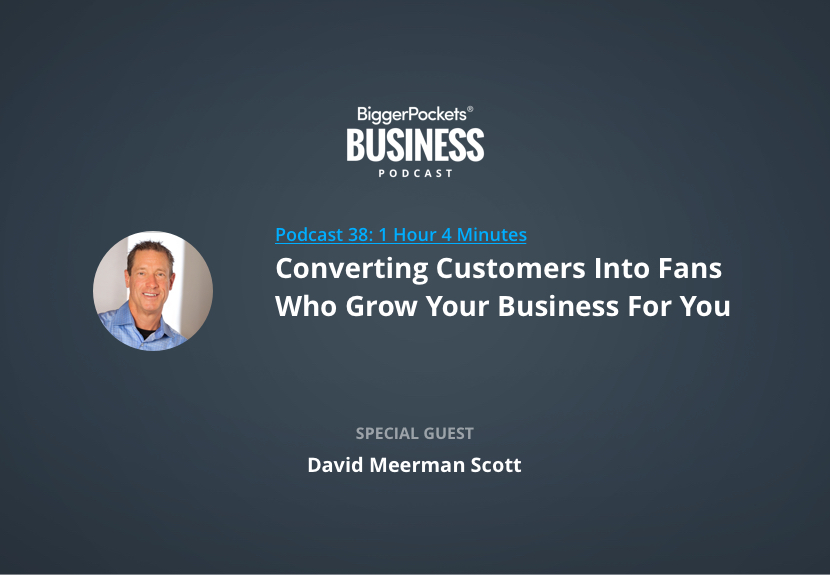 BiggerPockets®
BUSINESS
PODCAST

Podcast 38: 1 Hour 4 Minutes
Converting Customers Into Fans Who Grow Your Business For You

SPECIAL GUEST
David Meerman Scott